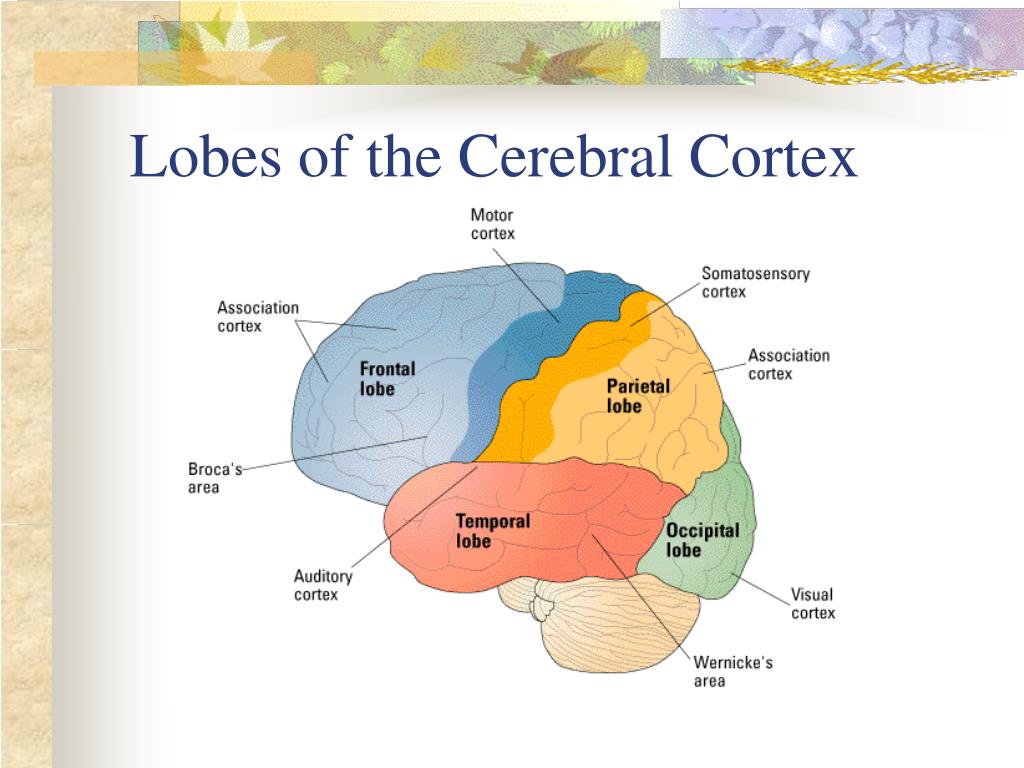 Lobes of the Cerebral Cortex

Motor cortex

Somatosensory cortex

Association cortex

Association cortex

Frontal lobe

Parietal lobe

Broca's area

Temporal lobe

Occipital lobe

Auditory cortex

Visual cortex

Wernicke's area